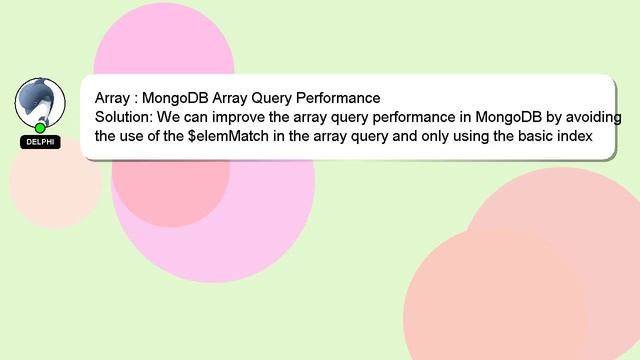 DELPHI

Array : MongoDB Array Query Performance
Solution: We can improve the array query performance in MongoDB by avoiding the use of the \$elemMatch in the array query and only using the basic index